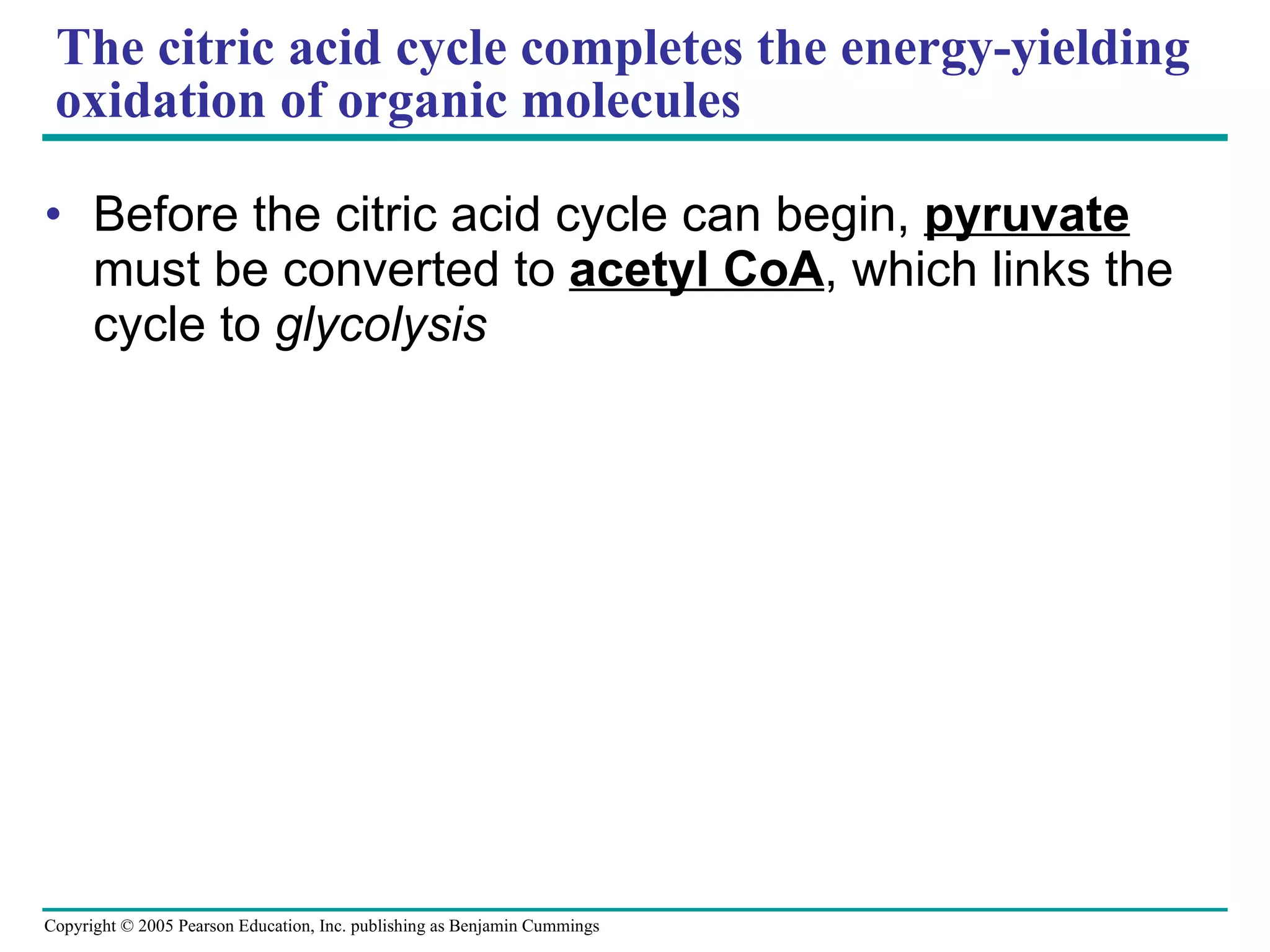 The citric acid cycle completes the energy-yielding oxidation of organic molecules

• Before the citric acid cycle can begin, pyruvate must be converted to acetyl CoA, which links the cycle to glycolysis

Copyright © 2005 Pearson Education, Inc. publishing as Benjamin Cummings